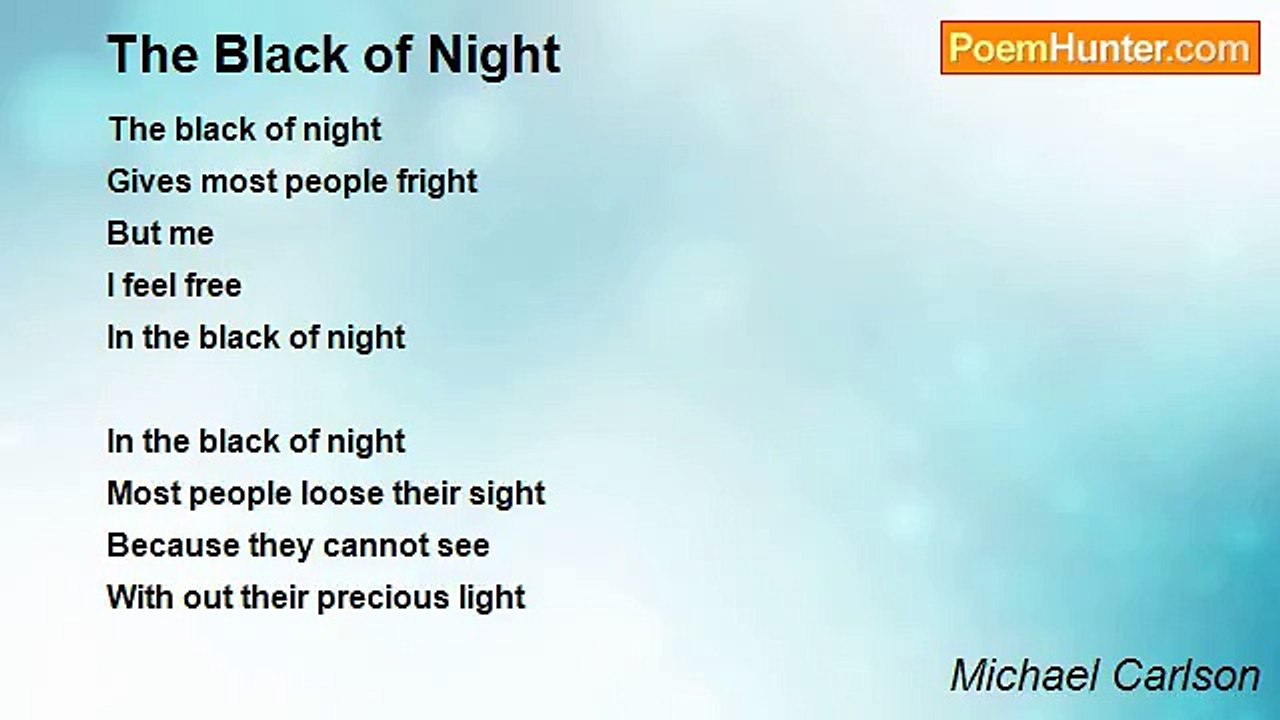 The Black of Night

PoemHunter.com

The black of night
Gives most people fright
But me
I feel free
In the black of night

In the black of night
Most people loose their sight
Because they cannot see
With out their precious light

Michael Carlson